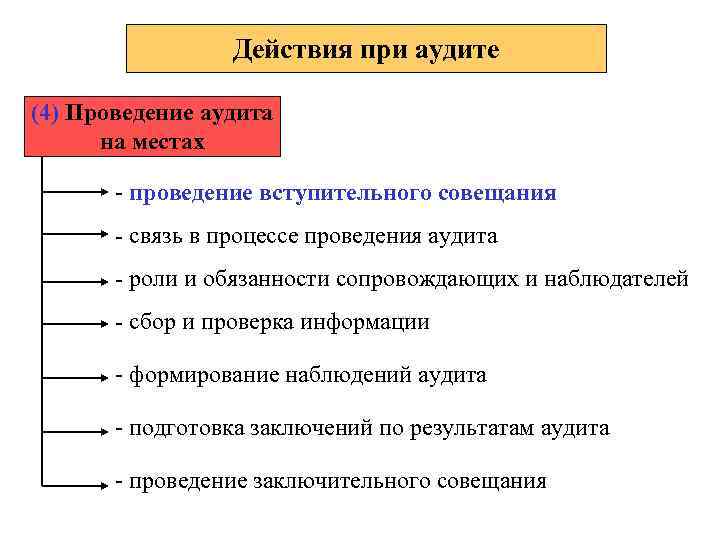 Действия при аудите

(4) Проведение аудита на местах

- проведение вступительного совещания

- связь в процессе проведения аудита

- роли и обязанности сопровождающих и наблюдателей

- сбор и проверка информации

- формирование наблюдений аудита

- подготовка заключений по результатам аудита

- проведение заключительного совещания